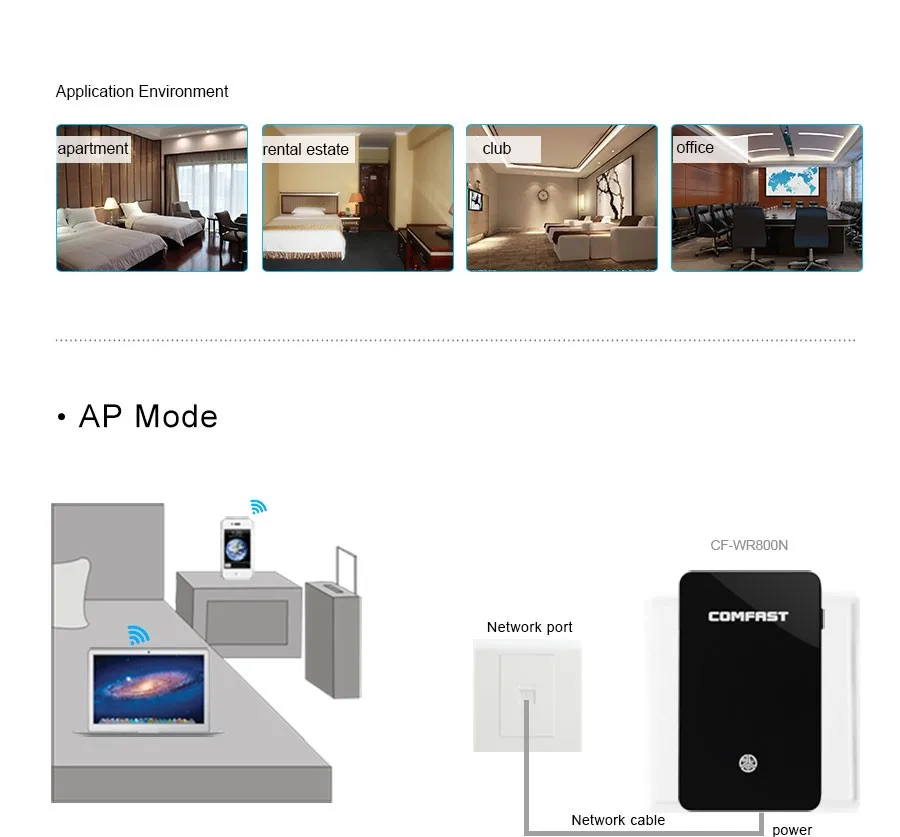 Application Environment

apartment

rental estate

club

office

• AP Mode

CF-WR800N

COMFAST

Network port

Network cable

power